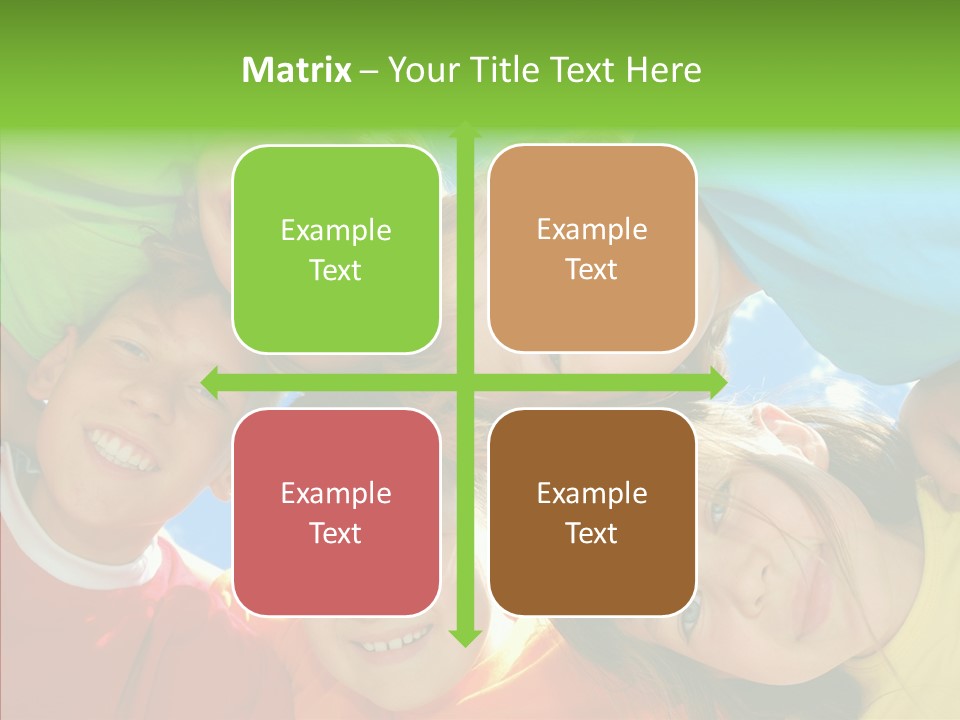 Matrix – Your Title Text Here

Example Text

Example Text

Example Text

Example Text